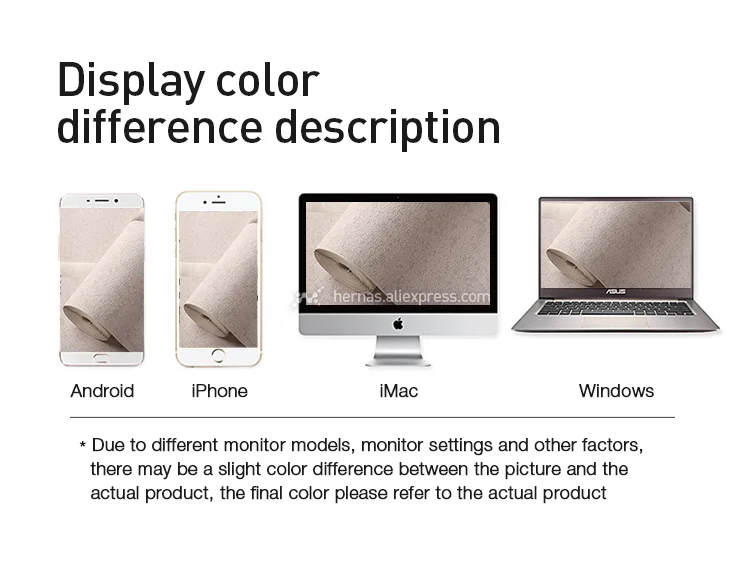 Display color difference description

hernas.aliexpress.com

ASUS

Android iPhone iMac Windows

* Due to different monitor models, monitor settings and other factors, there may be a slight color difference between the picture and the actual product, the final color please refer to the actual product